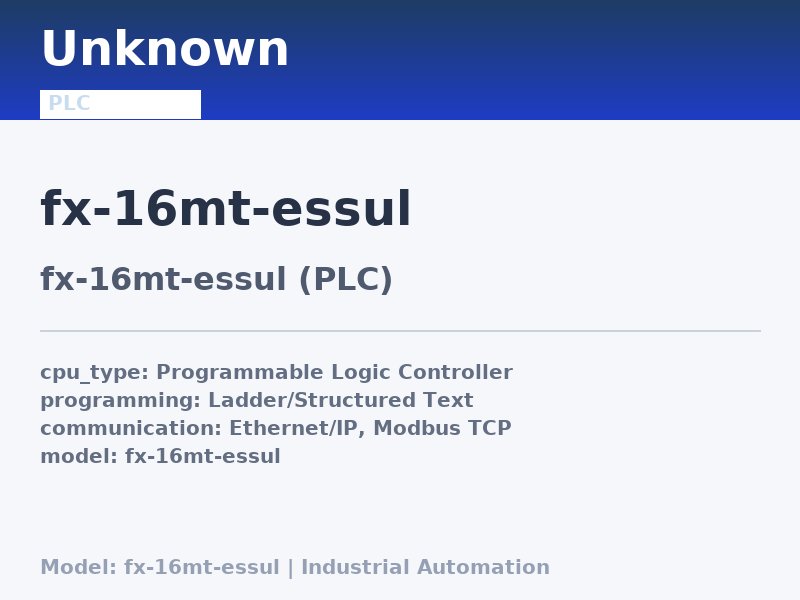 Unknown

PLC

fx-16mt-essul

fx-16mt-essul (PLC)

cpu_type: Programmable Logic Controller
programming: Ladder/Structured Text
communication: Ethernet/IP, Modbus TCP
model: fx-16mt-essul

Model: fx-16mt-essul | Industrial Automation